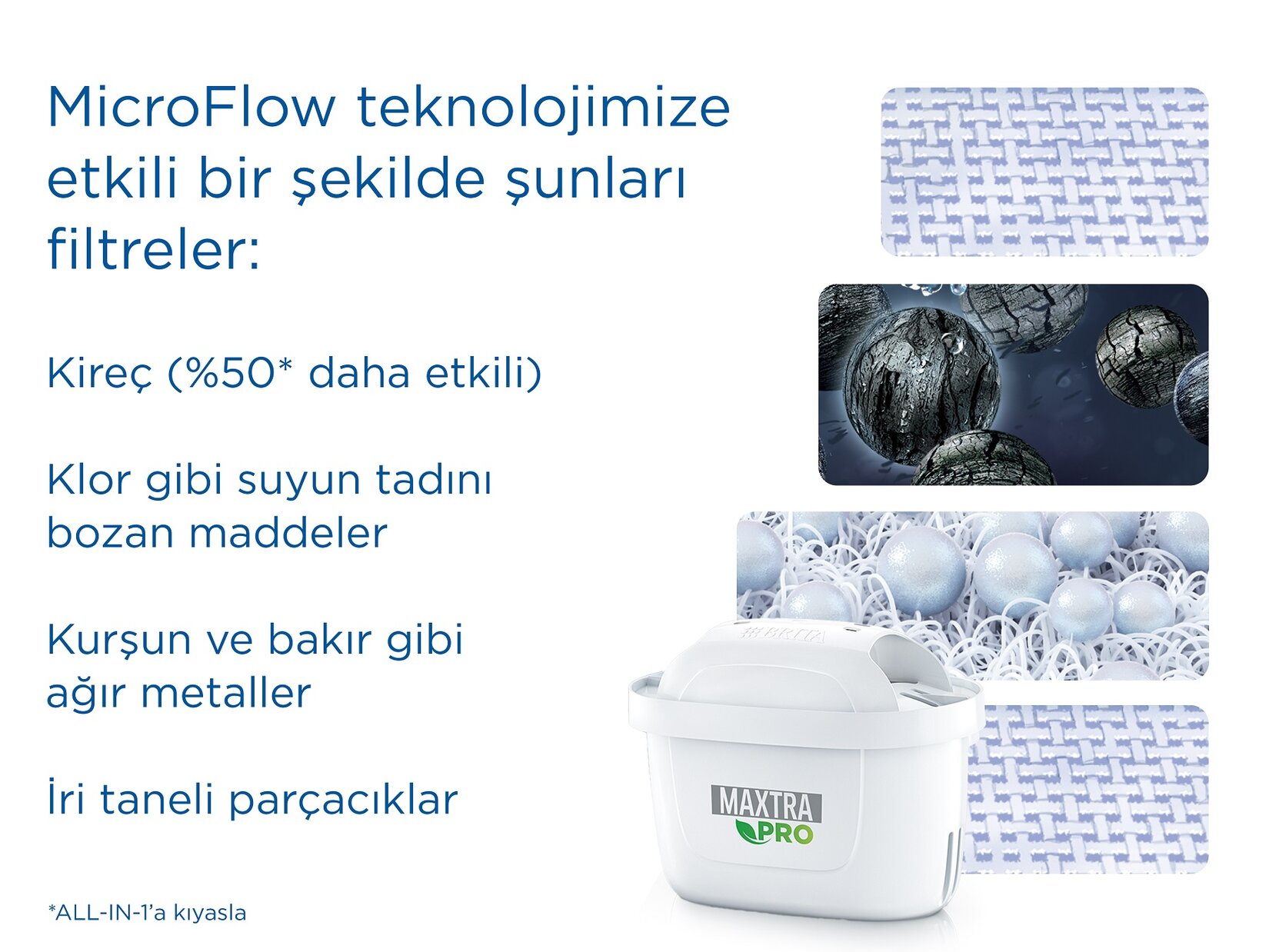 MicroFlow teknolojimize etkili bir şekilde şunları filtreler:

Kireç (%50* daha etkili)

Klor gibi suyun tadını bozan maddeler

Kurşun ve bakır gibi ağır metaller

İri taneli parçacıklar

*ALL-IN-1'a kıyasla

BRITA

MAXTRA PRO